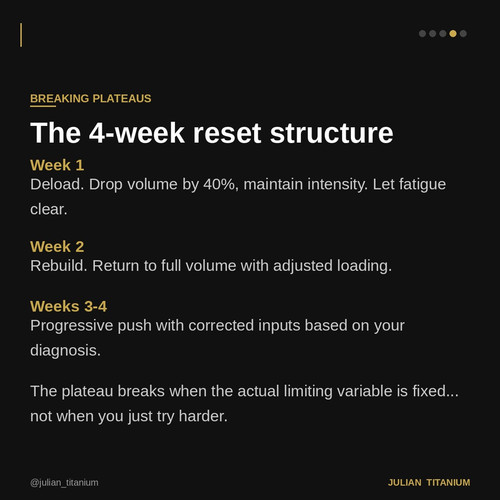 BREAKING PLATEAUS

The 4-week reset structure

Week 1
Deload. Drop volume by 40%, maintain intensity. Let fatigue clear.

Week 2
Rebuild. Return to full volume with adjusted loading.

Weeks 3-4
Progressive push with corrected inputs based on your diagnosis.

The plateau breaks when the actual limiting variable is fixed... not when you just try harder.

@julian_titanium

JULIAN TITANIUM